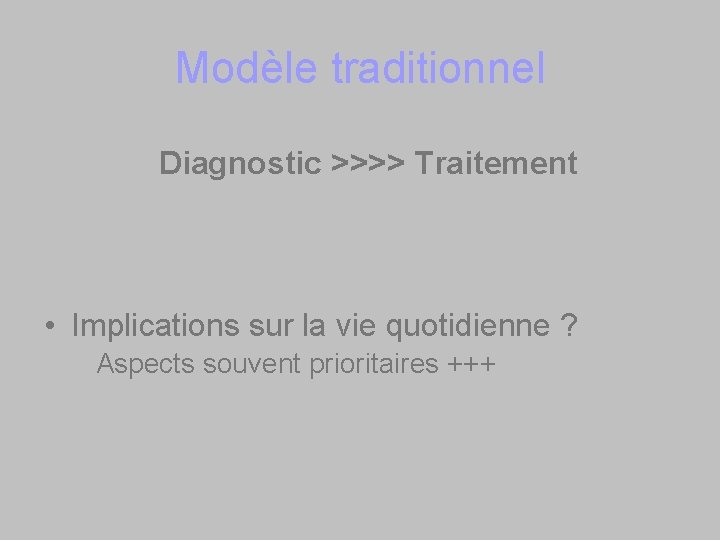 Modèle traditionnel

Diagnostic >>>> Traitement

• Implications sur la vie quotidienne ?
Aspects souvent prioritaires +++